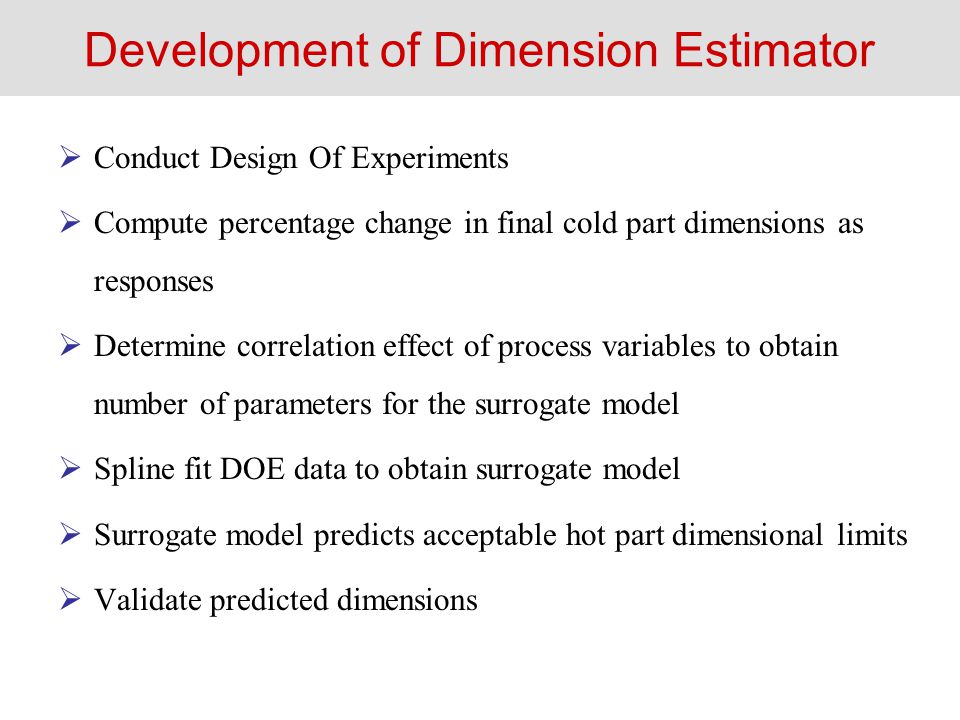 Development of Dimension Estimator

➢ Conduct Design Of Experiments

➢ Compute percentage change in final cold part dimensions as responses

➢ Determine correlation effect of process variables to obtain number of parameters for the surrogate model

➢ Spline fit DOE data to obtain surrogate model

➢ Surrogate model predicts acceptable hot part dimensional limits

➢ Validate predicted dimensions